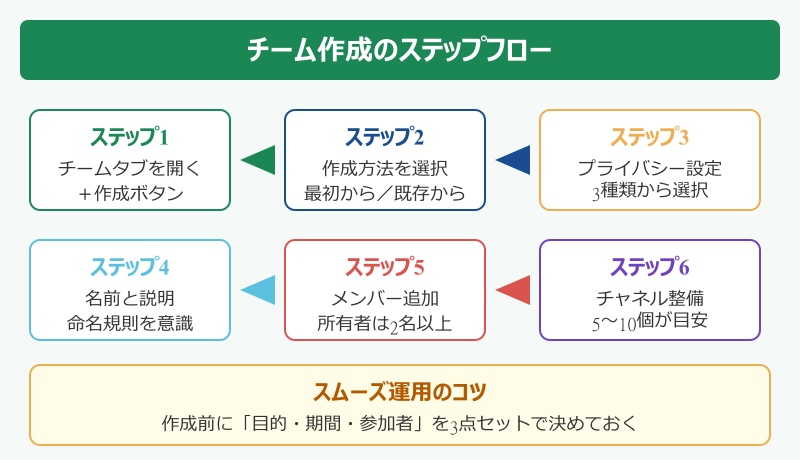 チーム作成のステップフロー

ステップ1
チームタブを開く
＋作成ボタン

ステップ2
作成方法を選択
最初から／既存から

ステップ3
プライバシー設定
3種類から選択

ステップ4
名前と説明
命名規則を意識

ステップ5
メンバー追加
所有者は2名以上

ステップ6
チャネル整備
5〜10個が目安

スムーズ運用のコツ
作成前に「目的・期間・参加者」を3点セットで決めておく